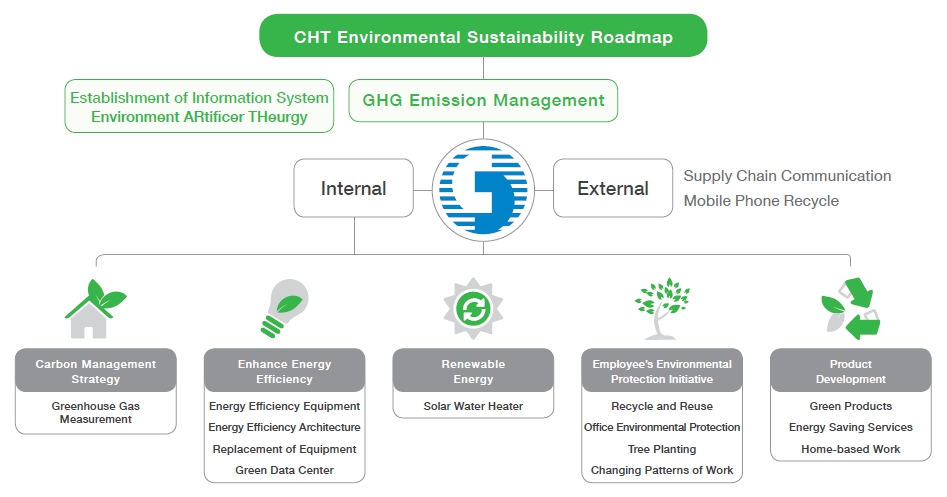 CHT Environmental Sustainability Roadmap

Establishment of Information System Environment ARtificer THeurgy

GHG Emission Management

Internal

External

Supply Chain Communication
Mobile Phone Recycle

Carbon Management Strategy
Greenhouse Gas Measurement

Enhance Energy Efficiency
Energy Efficiency Equipment
Energy Efficiency Architecture
Replacement of Equipment
Green Data Center

Renewable Energy
Solar Water Heater

Employee's Environmental Protection Initiative
Recycle and Reuse
Office Environmental Protection
Tree Planting
Changing Patterns of Work

Product Development
Green Products
Energy Saving Services
Home-based Work